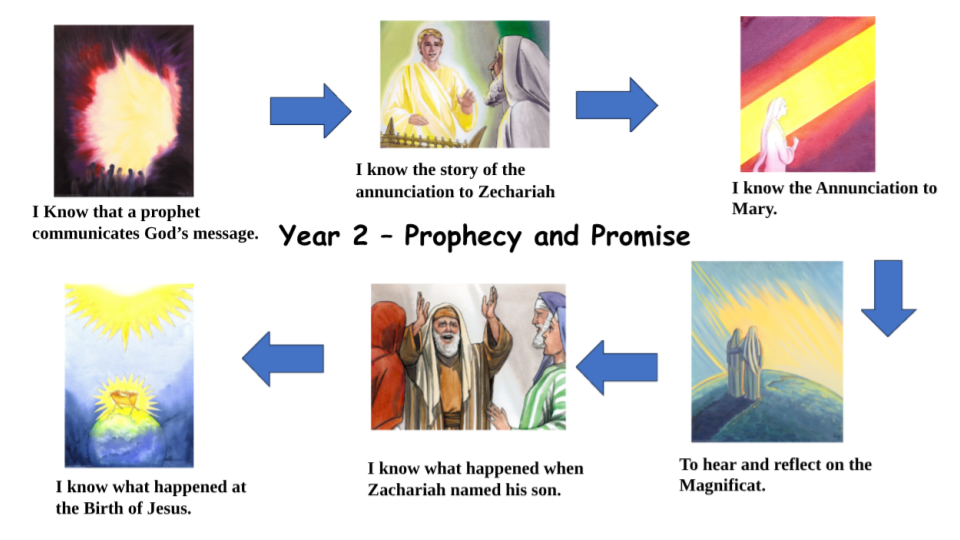 I Know that a prophet communicates God's message.

I know the story of the annunciation to Zechariah

I know the Annunciation to Mary.

Year 2 – Prophecy and Promise

To hear and reflect on the Magnificat.

I know what happened when Zachariah named his son.

I know what happened at the Birth of Jesus.